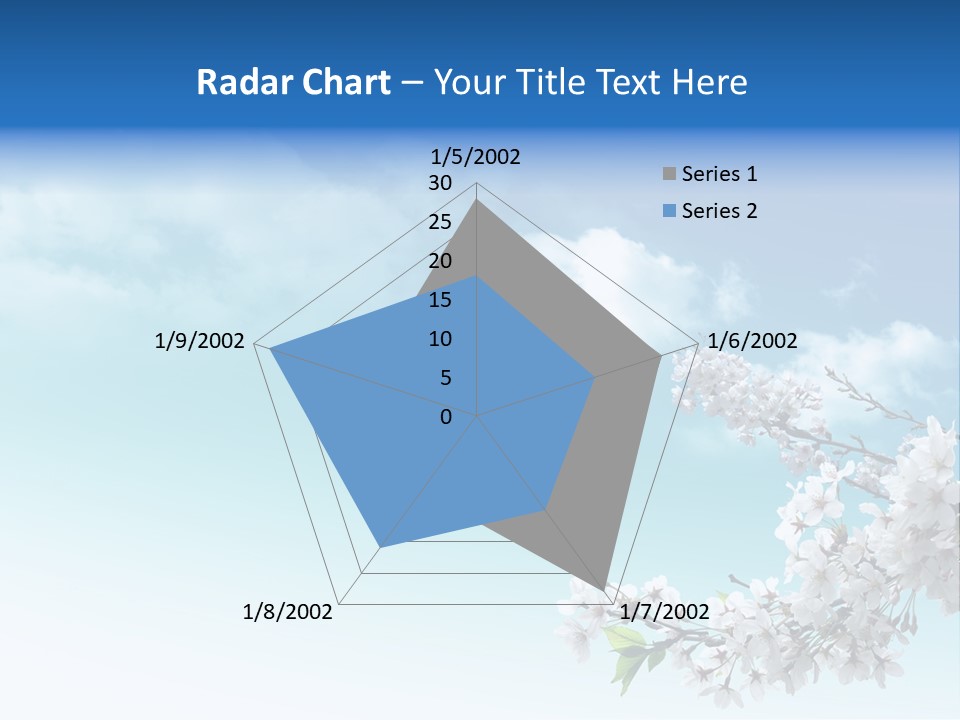 Radar Chart – Your Title Text Here

1/5/2002
30
25
20
15
10
5
0
1/6/2002
1/7/2002
1/8/2002
1/9/2002

Series 1
Series 2